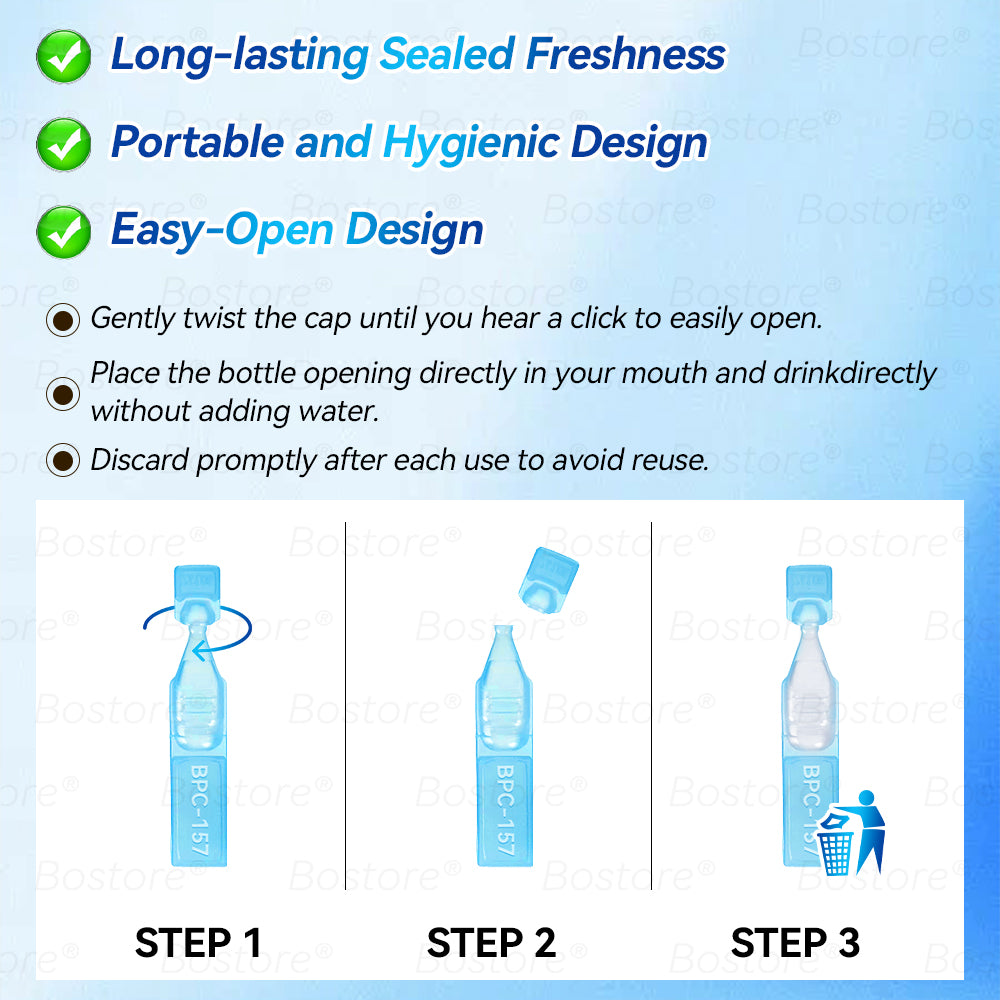 Long-lasting Sealed Freshness

Portable and Hygienic Design

Easy-Open Design

Gently twist the cap until you hear a click to easily open.

Place the bottle opening directly in your mouth and drinkdirectly without adding water.

Discard promptly after each use to avoid reuse.

BPC-157

BPC-157

BPC-157

STEP 1

STEP 2

STEP 3

Bostore®